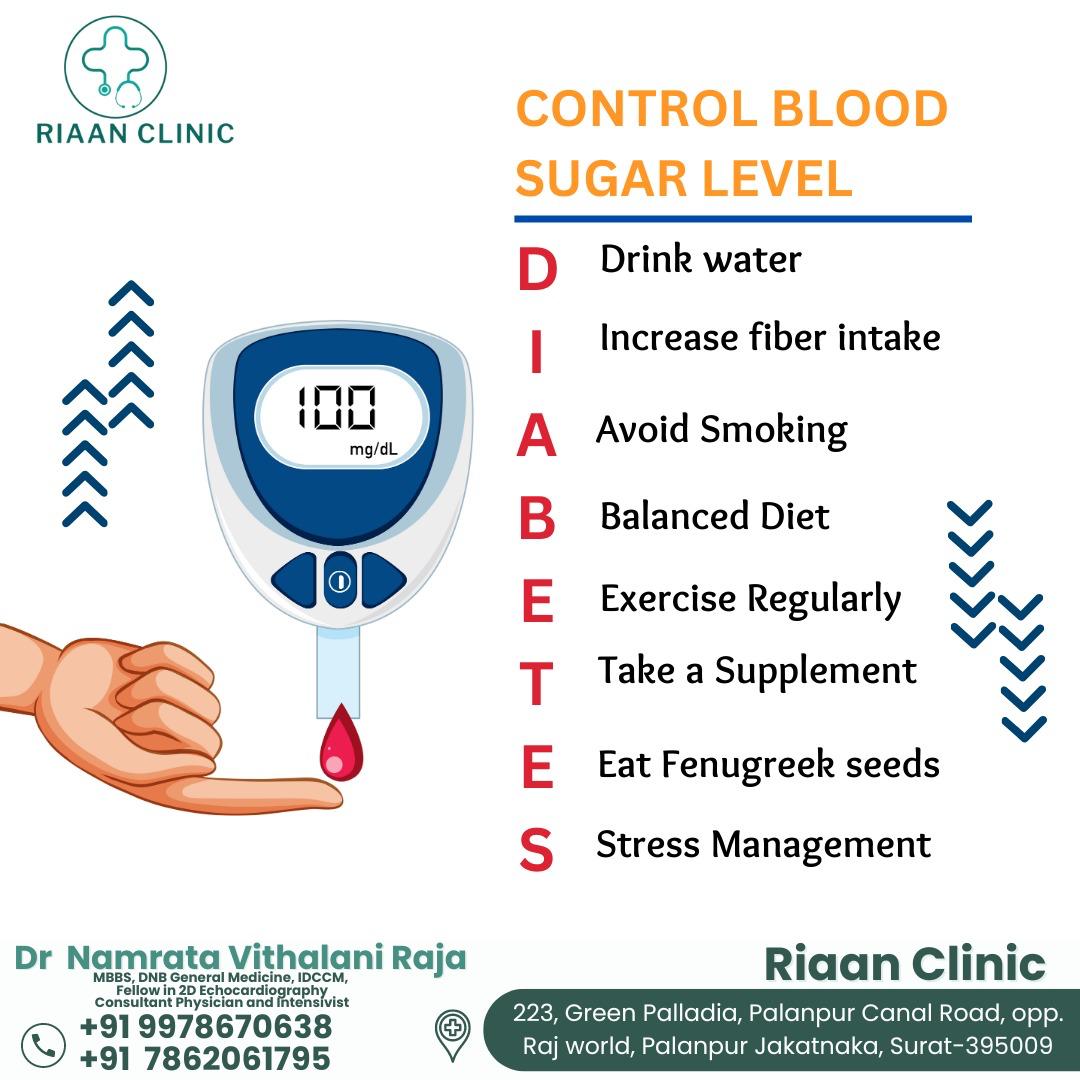 RIAAN CLINIC

CONTROL BLOOD SUGAR LEVEL

100
mg/dL

D Drink water
I Increase fiber intake
A Avoid Smoking
B Balanced Diet
E Exercise Regularly
T Take a Supplement
E Eat Fenugreek seeds
S Stress Management

Dr Namrata Vithalani Raja
MBBS, DNB General Medicine, IDCCM, Fellow in 2D Echocardiography
Consultant Physician and Intensivist
+91 9978670638
+91 7862061795

Riaan Clinic
223, Green Palladia, Palanpur Canal Road, opp. Raj world, Palanpur Jakatnaka, Surat-395009